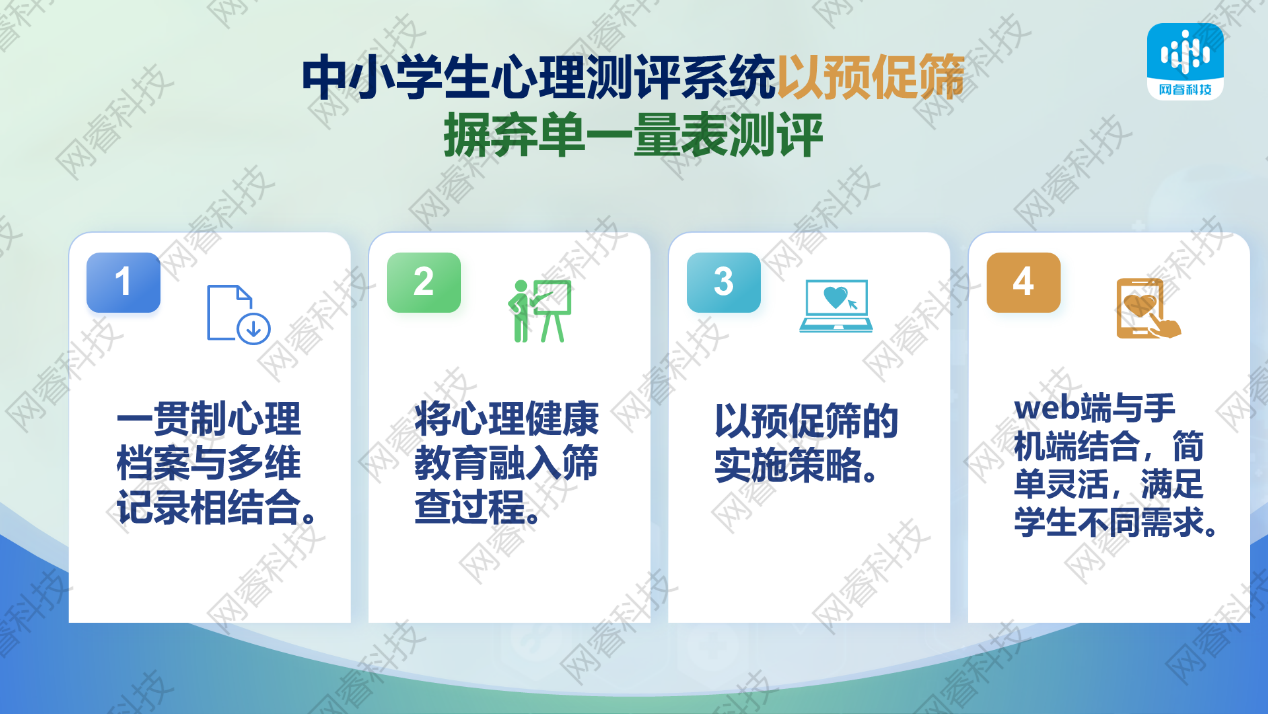 中小学生心理测评系统以预促筛
摒弃单一量表测评

网睿科技

1
一贯制心理档案与多维记录相结合。

2
将心理健康教育融入筛查过程。

3
以预促筛的实施策略。

4
web端与手机端结合，简单灵活，满足学生不同需求。

网睿科技